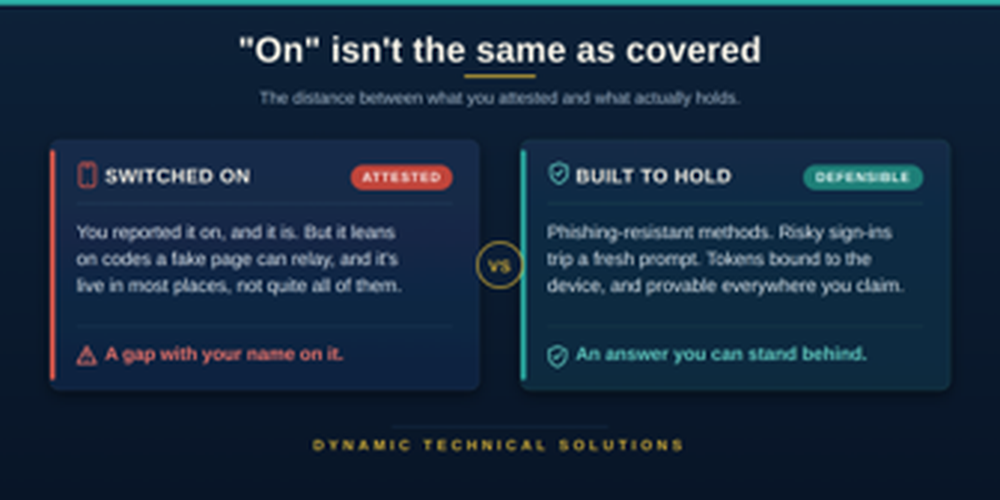 "On" isn't the same as covered

The distance between what you attested and what actually holds.

SWITCHED ON

ATTESTED

You reported it on, and it is. But it leans on codes a fake page can relay, and it's live in most places, not quite all of them.

A gap with your name on it.

VS

BUILT TO HOLD

DEFENSIBLE

Phishing-resistant methods. Risky sign-ins trip a fresh prompt. Tokens bound to the device, and provable everywhere you claim.

An answer you can stand behind.

DYNAMIC TECHNICAL SOLUTIONS